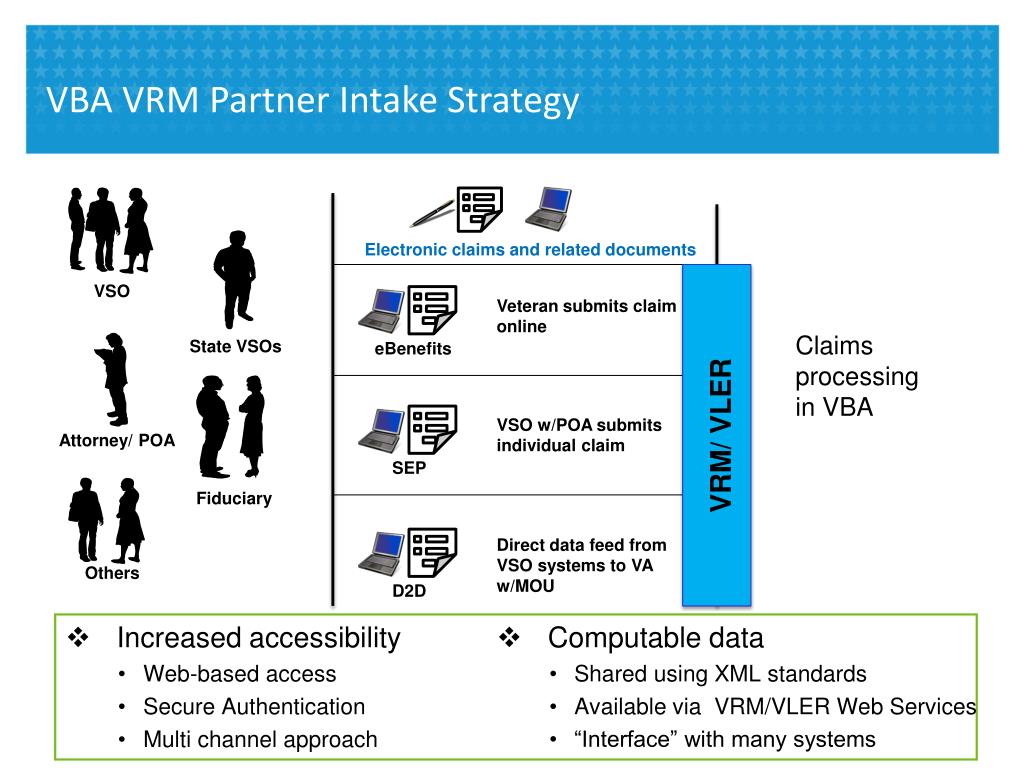 VBA VRM Partner Intake Strategy

VSO

State VSOs

Attorney/ POA

Fiduciary

Others

Electronic claims and related documents

eBenefits

Veteran submits claim online

SEP

VSO w/POA submits individual claim

D2D

Direct data feed from VSO systems to VA w/MOU

VRM/ VLER

Claims processing in VBA

❖ Increased accessibility
• Web-based access
• Secure Authentication
• Multi channel approach

❖ Computable data
• Shared using XML standards
• Available via VRM/VLER Web Services
• “Interface” with many systems